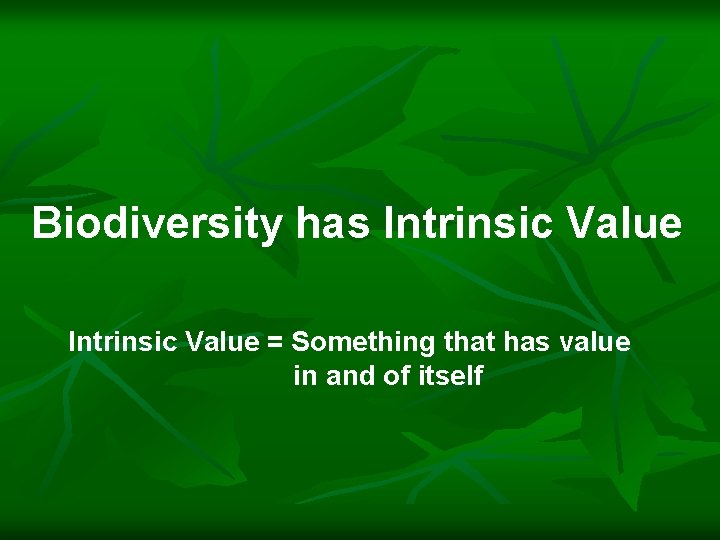 Biodiversity has Intrinsic Value

Intrinsic Value = Something that has value in and of itself